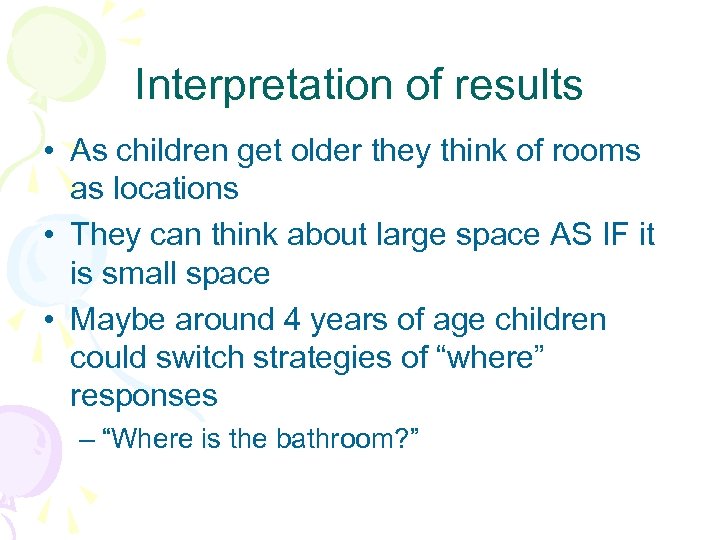 Interpretation of results

• As children get older they think of rooms as locations
• They can think about large space AS IF it is small space
• Maybe around 4 years of age children could switch strategies of “where” responses
– “Where is the bathroom?”